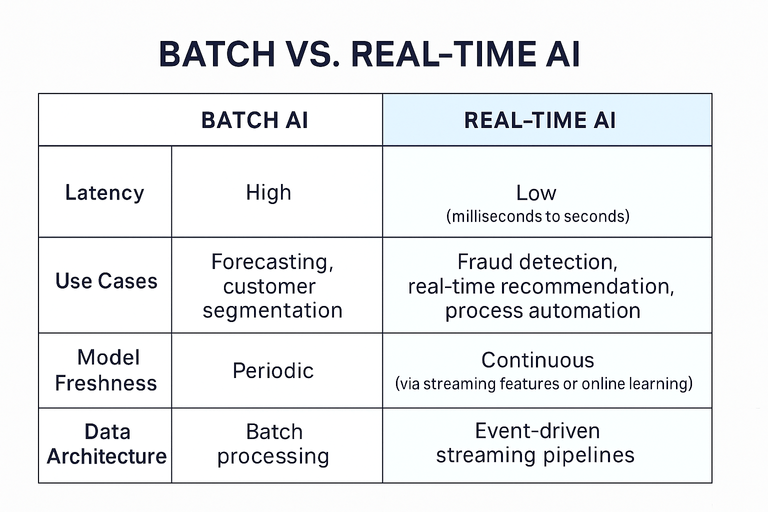 BATCH VS. REAL-TIME AI

| | BATCH AI | REAL-TIME AI |
|---|---|---|
| Latency | High | Low (milliseconds to seconds) |
| Use Cases | Forecasting, customer segmentation | Fraud detection, real-time recommendation, process automation |
| Model Freshness | Periodic | Continuous (via streaming features or online learning) |
| Data Architecture | Batch processing | Event-driven streaming pipelines |